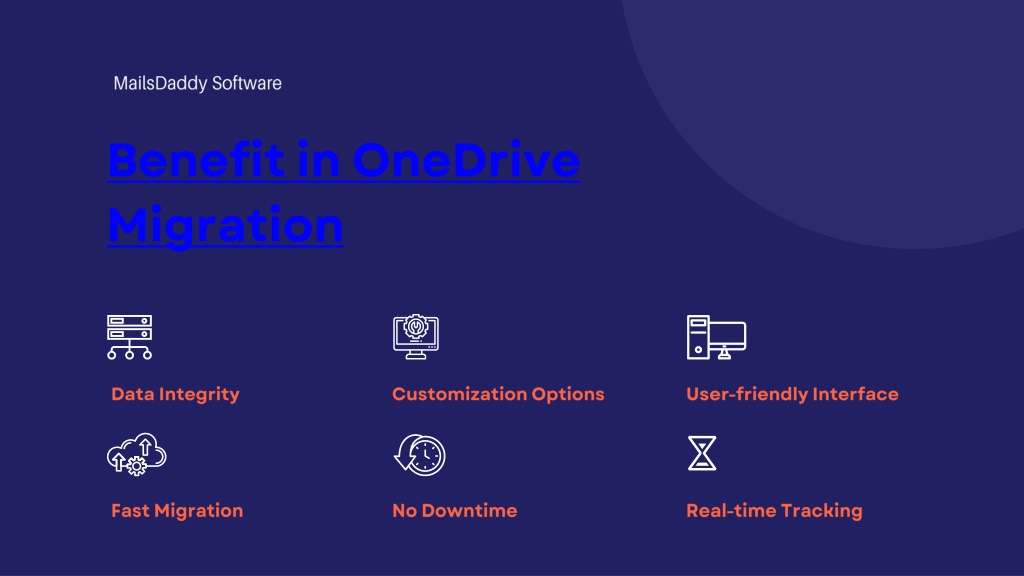 MailsDaddy Software

Benefit in OneDrive Migration

Data Integrity

Customization Options

User-friendly Interface

Fast Migration

No Downtime

Real-time Tracking